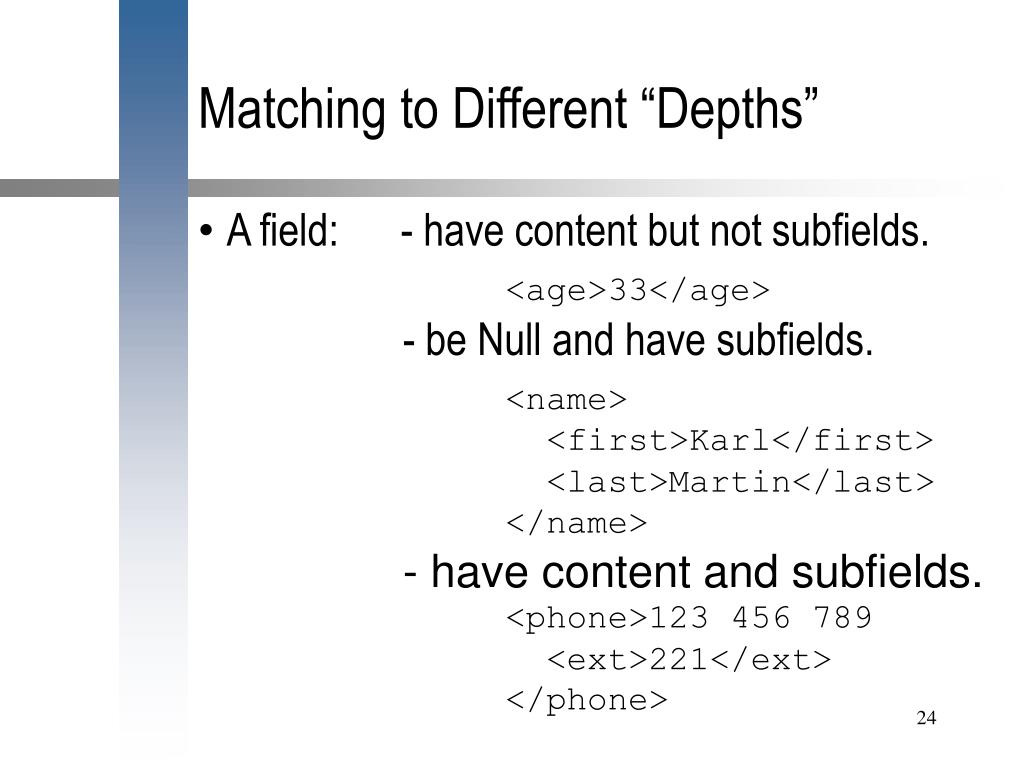 Matching to Different “Depths”

• A field: - have content but not subfields.

<age>33</age>

- be Null and have subfields.

<name>
<first>Karl</first>
<last>Martin</last>
</name>

- have content and subfields.

<phone>123 456 789
<ext>221</ext>
</phone>

24